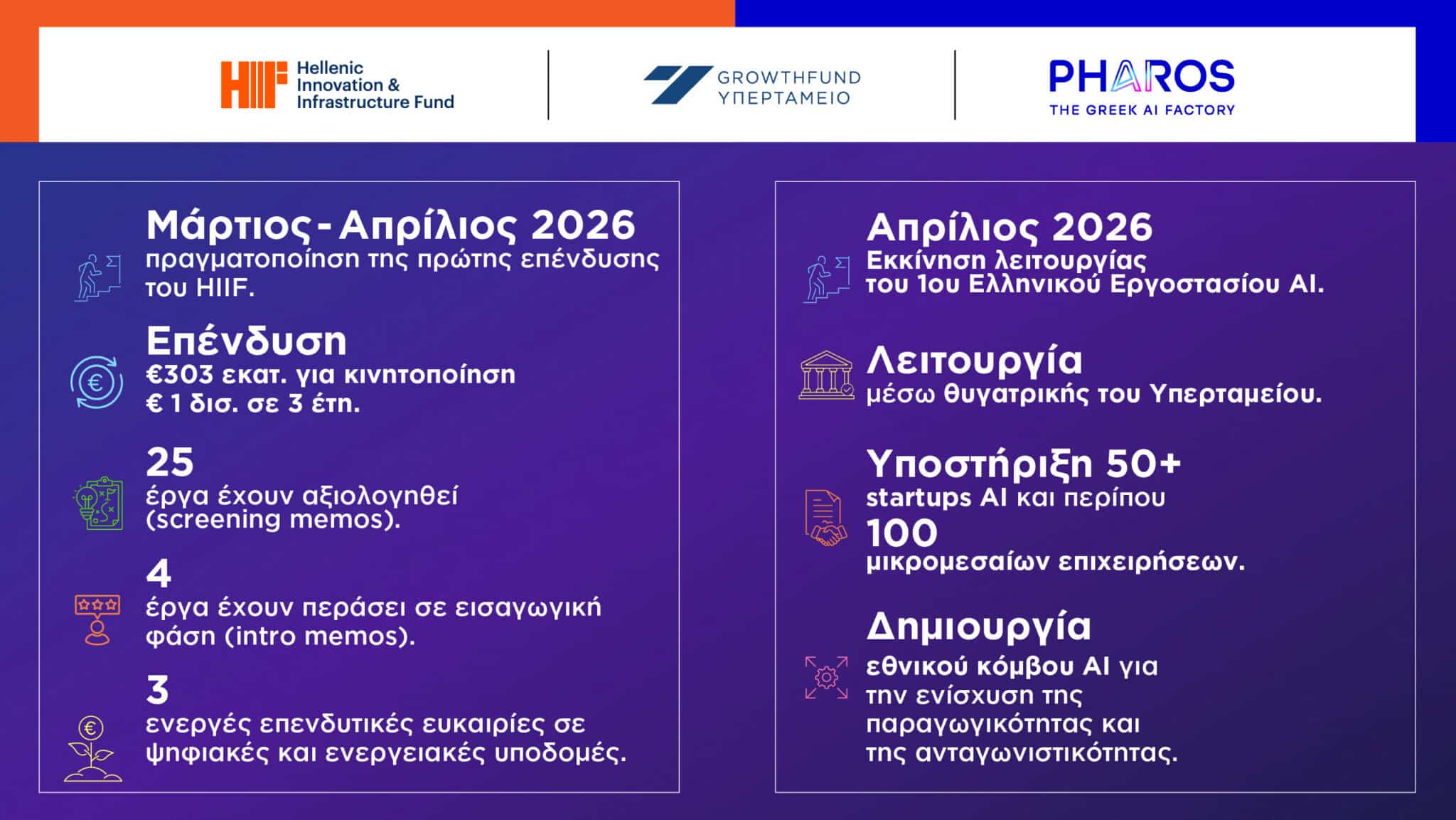 HIIF Hellenic Innovation & Infrastructure Fund

GROWTHFUND ΥΠΕΡΤΑΜΕΙΟ

PHAROS
THE GREEK AI FACTORY

Μάρτιος - Απρίλιος 2026
πραγματοποίηση της πρώτης επένδυσης του HIIF.

Επένδυση
€303 εκατ. για κινητοποίηση
€ 1 δισ. σε 3 έτη.

25
έργα έχουν αξιολογηθεί (screening memos).

4
έργα έχουν περάσει σε εισαγωγική φάση (intro memos).

3
ενεργές επενδυτικές ευκαιρίες σε ψηφιακές και ενεργειακές υποδομές.

Απρίλιος 2026
Εκκίνηση λειτουργίας του 1ου Ελληνικού Εργοστασίου AI.

Λειτουργία
μέσω θυγατρικής του Υπερταμείου.

Υποστήριξη 50+
startups AI και περίπου
100
μικρομεσαίων επιχειρήσεων.

Δημιουργία
εθνικού κόμβου AI για την ενίσχυση της παραγωγικότητας και της ανταγωνιστικότητας.